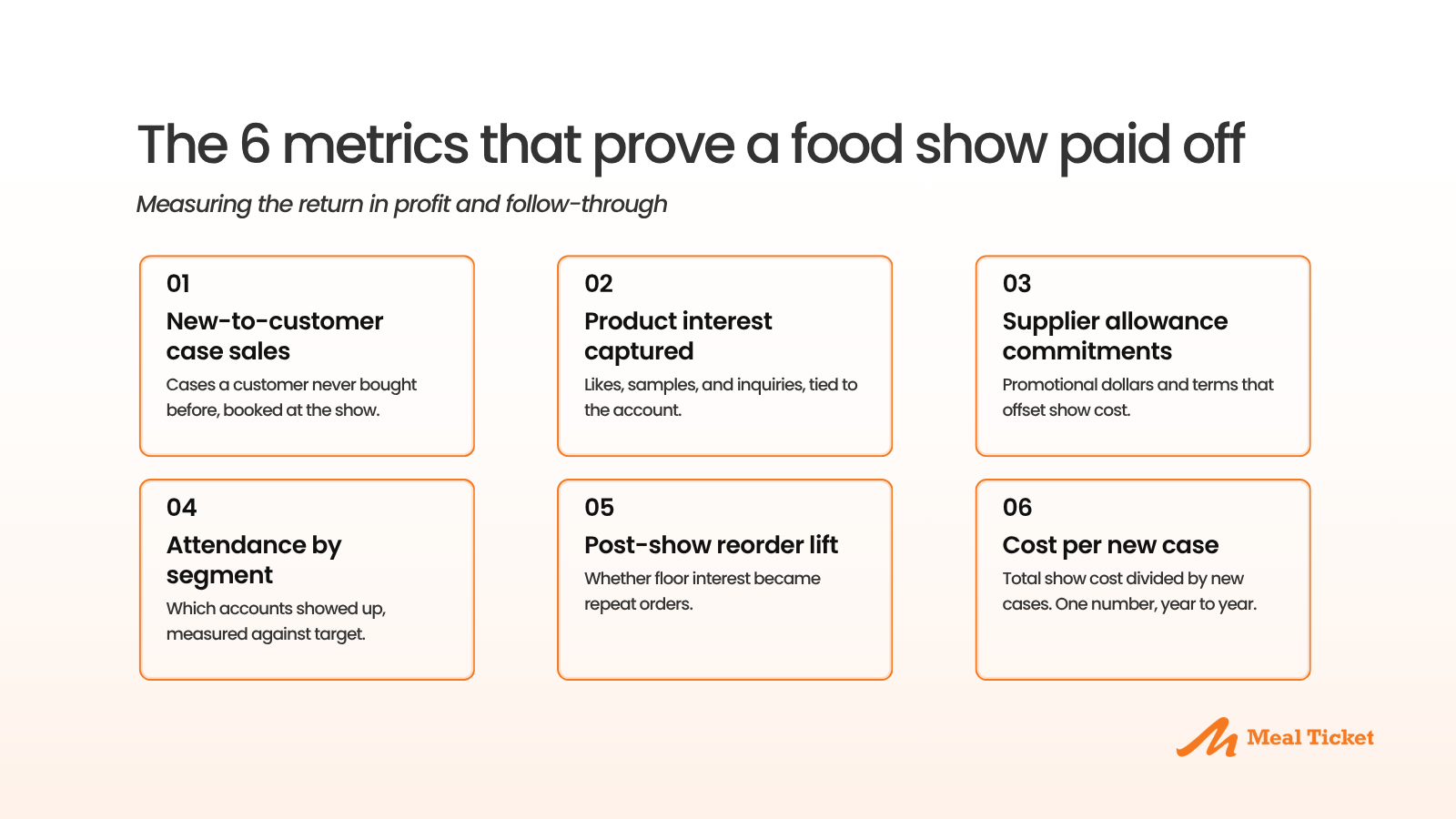 The 6 metrics that prove a food show paid off

Measuring the return in profit and follow-through

01

New-to-customer case sales

Cases a customer never bought before, booked at the show.

02

Product interest captured

Likes, samples, and inquiries, tied to the account.

03

Supplier allowance commitments

Promotional dollars and terms that offset show cost.

04

Attendance by segment

Which accounts showed up, measured against target.

05

Post-show reorder lift

Whether floor interest became repeat orders.

06

Cost per new case

Total show cost divided by new cases. One number, year to year.

Meal Ticket